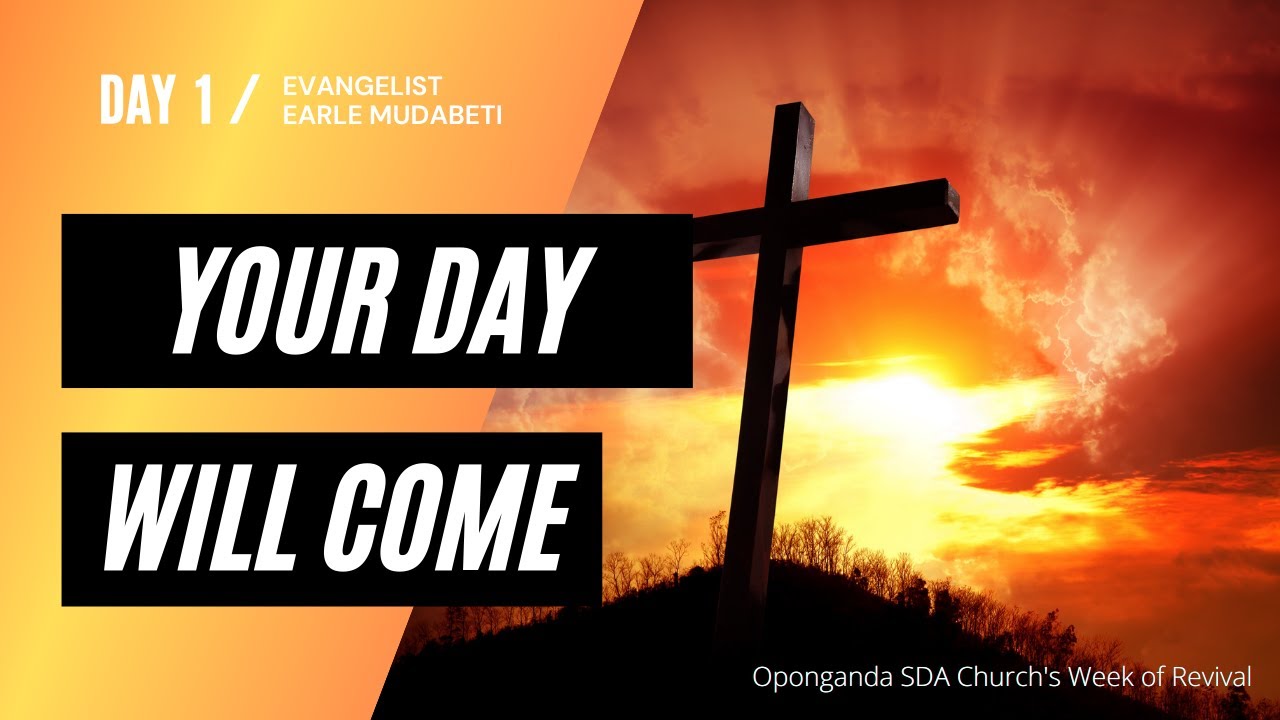 DAY 1 / EVANGELIST EARLE MUDABETI

YOUR DAY

WILL COME

Oponganda SDA Church's Week of Revival